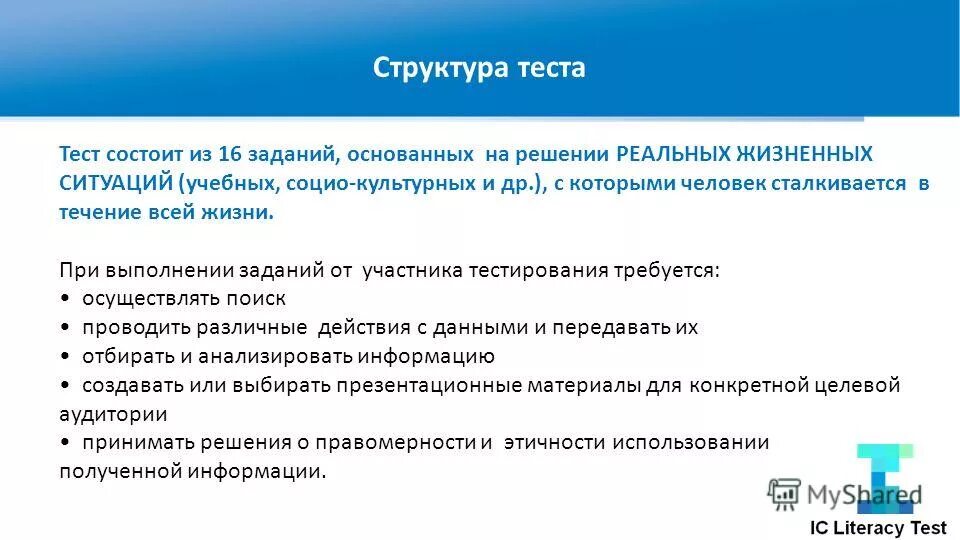 Структура теста

Тест состоит из 16 заданий, основанных на решении РЕАЛЬНЫХ ЖИЗНЕННЫХ СИТУАЦИЙ (учебных, социо-культурных и др.), с которыми человек сталкивается в течение всей жизни.

При выполнении заданий от участника тестирования требуется:
• осуществлять поиск
• проводить различные действия с данными и передавать их
• отбирать и анализировать информацию
• создавать или выбирать презентационные материалы для конкретной целевой аудитории
• принимать решения о правомерности и этичности использовании полученной информации.

MyShared

IC Literacy Test